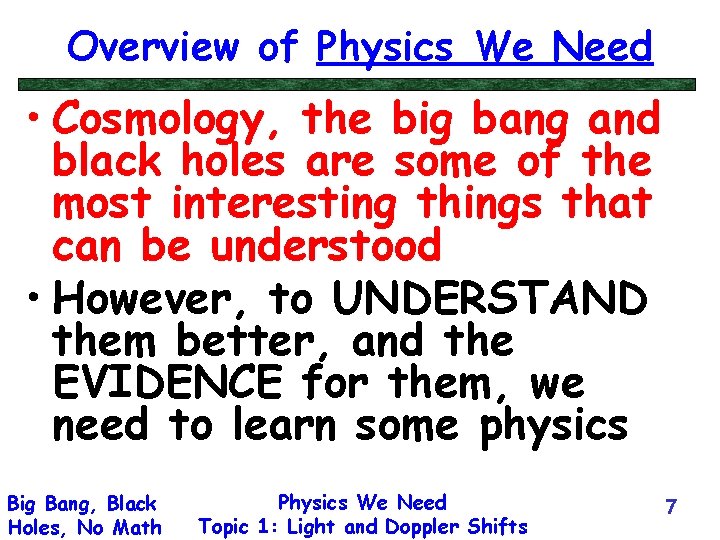 Overview of Physics We Need

• Cosmology, the big bang and black holes are some of the most interesting things that can be understood

• However, to UNDERSTAND them better, and the EVIDENCE for them, we need to learn some physics

Big Bang, Black Holes, No Math

Physics We Need
Topic 1: Light and Doppler Shifts

7